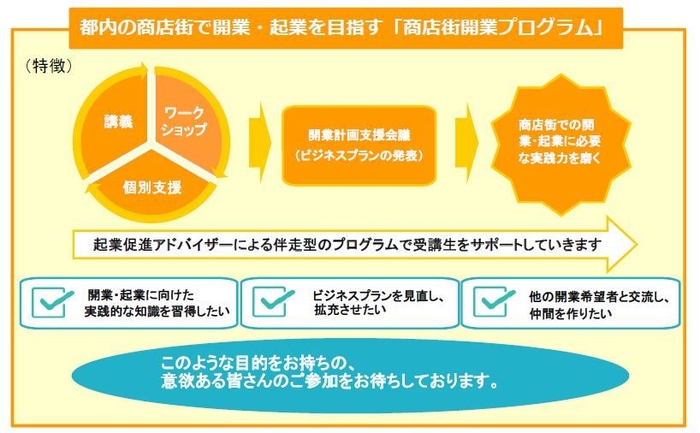 都内の商店街で開業・起業を目指す「商店街開業プログラム」

（特徴）

講義

ワークショップ

個別支援

開業計画支援会議
（ビジネスプランの発表）

商店街での開業・起業に必要な実践力を磨く

起業促進アドバイザーによる伴走型のプログラムで受講生をサポートしていきます

開業・起業に向けた実践的な知識を習得したい

ビジネスプランを見直し、拡充させたい

他の開業希望者と交流し、仲間を作りたい

このような目的をお持ちの、
意欲ある皆さんのご参加をお待ちしております。